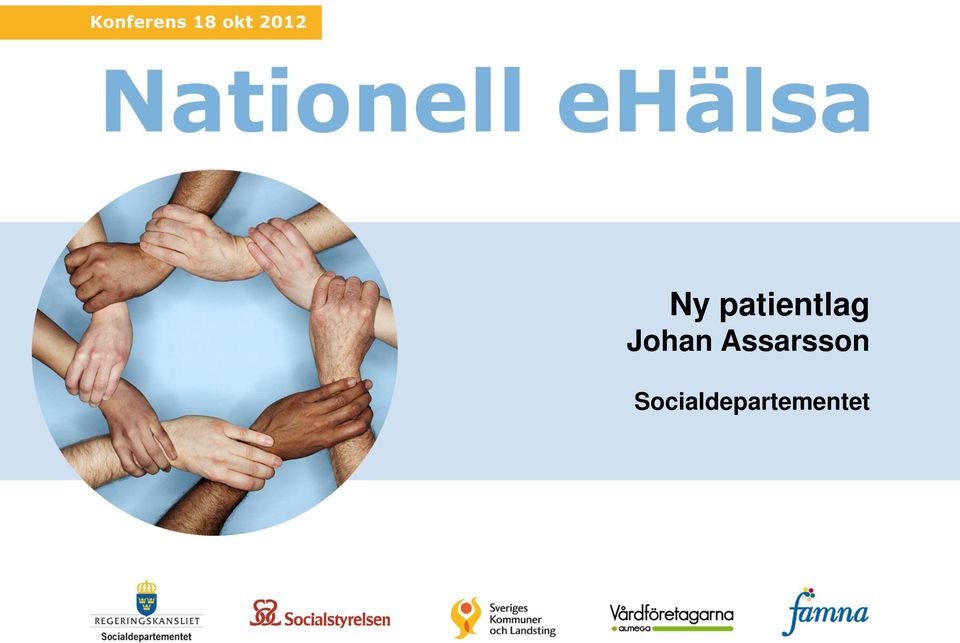 Konferens 18 okt 2012

Nationell eHälsa

Ny patientlag
Johan Assarsson

Socialdepartementet

REGERINGSKANSLIET
Socialdepartementet

Socialstyrelsen

Sveriges Kommuner och Landsting

Vårdföretagarna
almega

famna